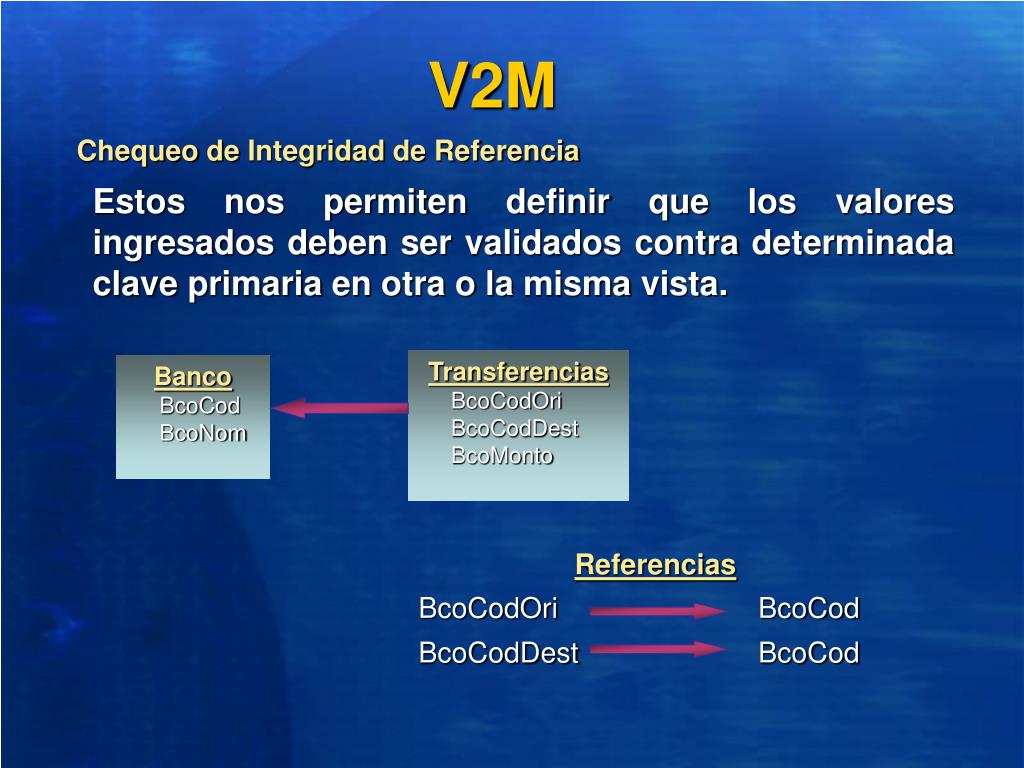 V2M

Chequeo de Integridad de Referencia

Estos nos permiten definir que los valores ingresados deben ser validados contra determinada clave primaria en otra o la misma vista.

Banco
BcoCod
BcoNom

Transferencias
BcoCodOri
BcoCodDest
BcoMonto

Referencias

BcoCodOri BcoCod
BcoCodDest BcoCod